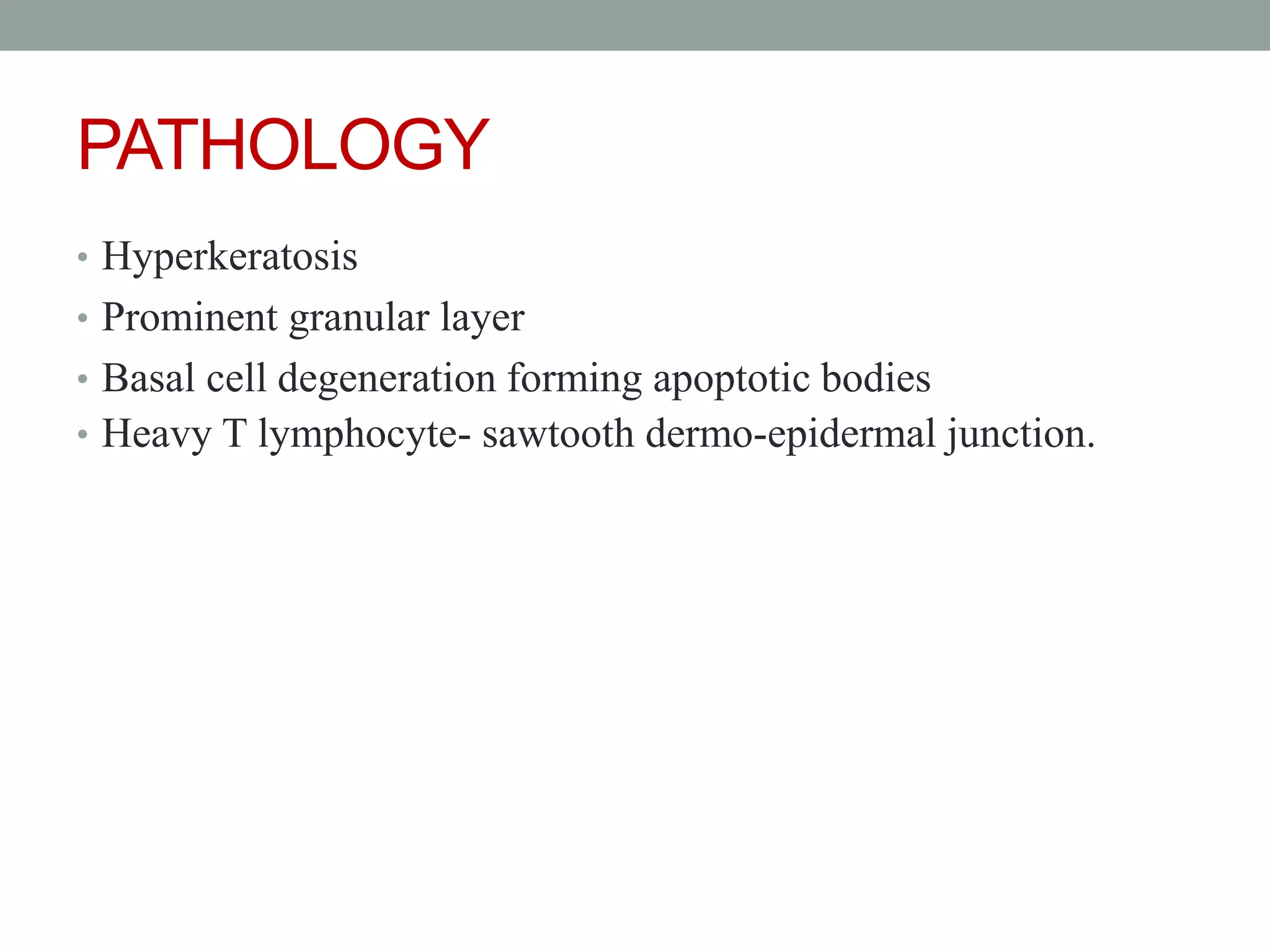 PATHOLOGY

• Hyperkeratosis
• Prominent granular layer
• Basal cell degeneration forming apoptotic bodies
• Heavy T lymphocyte- sawtooth dermo-epidermal junction.